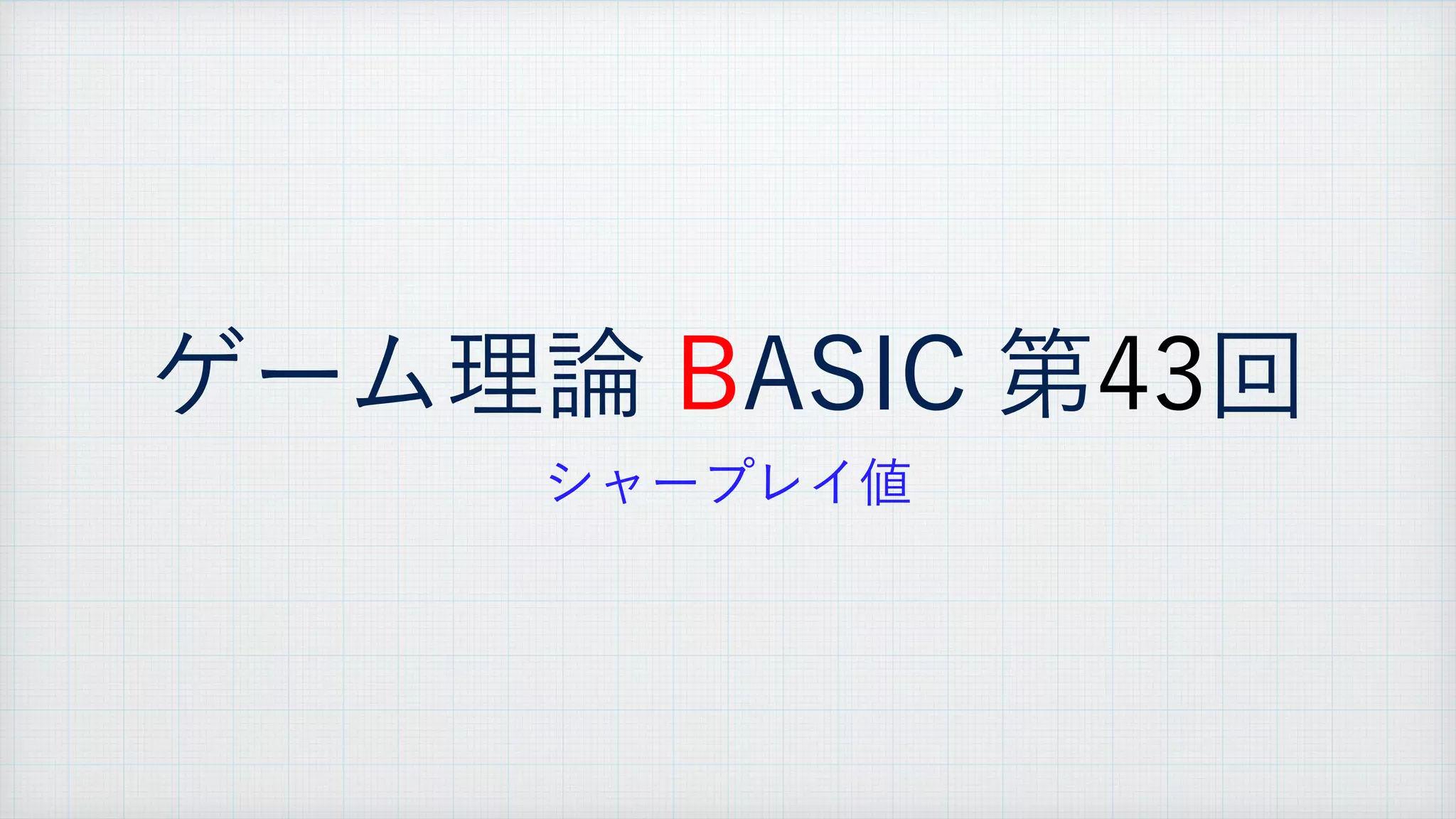 ゲーム理論 BASIC 第43回

シャープレイ値